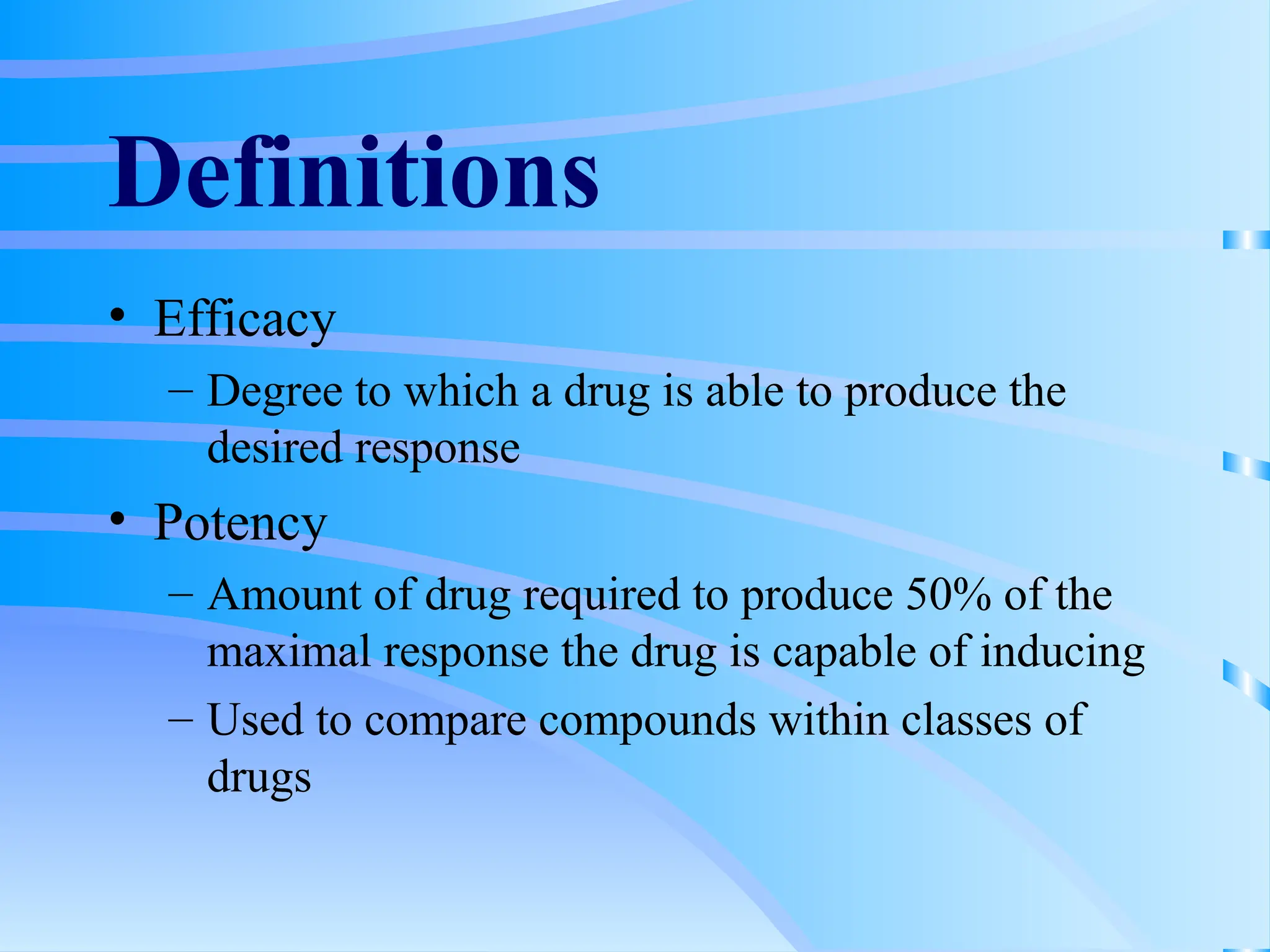 Definitions

• Efficacy
– Degree to which a drug is able to produce the desired response

• Potency
– Amount of drug required to produce 50% of the maximal response the drug is capable of inducing
– Used to compare compounds within classes of drugs